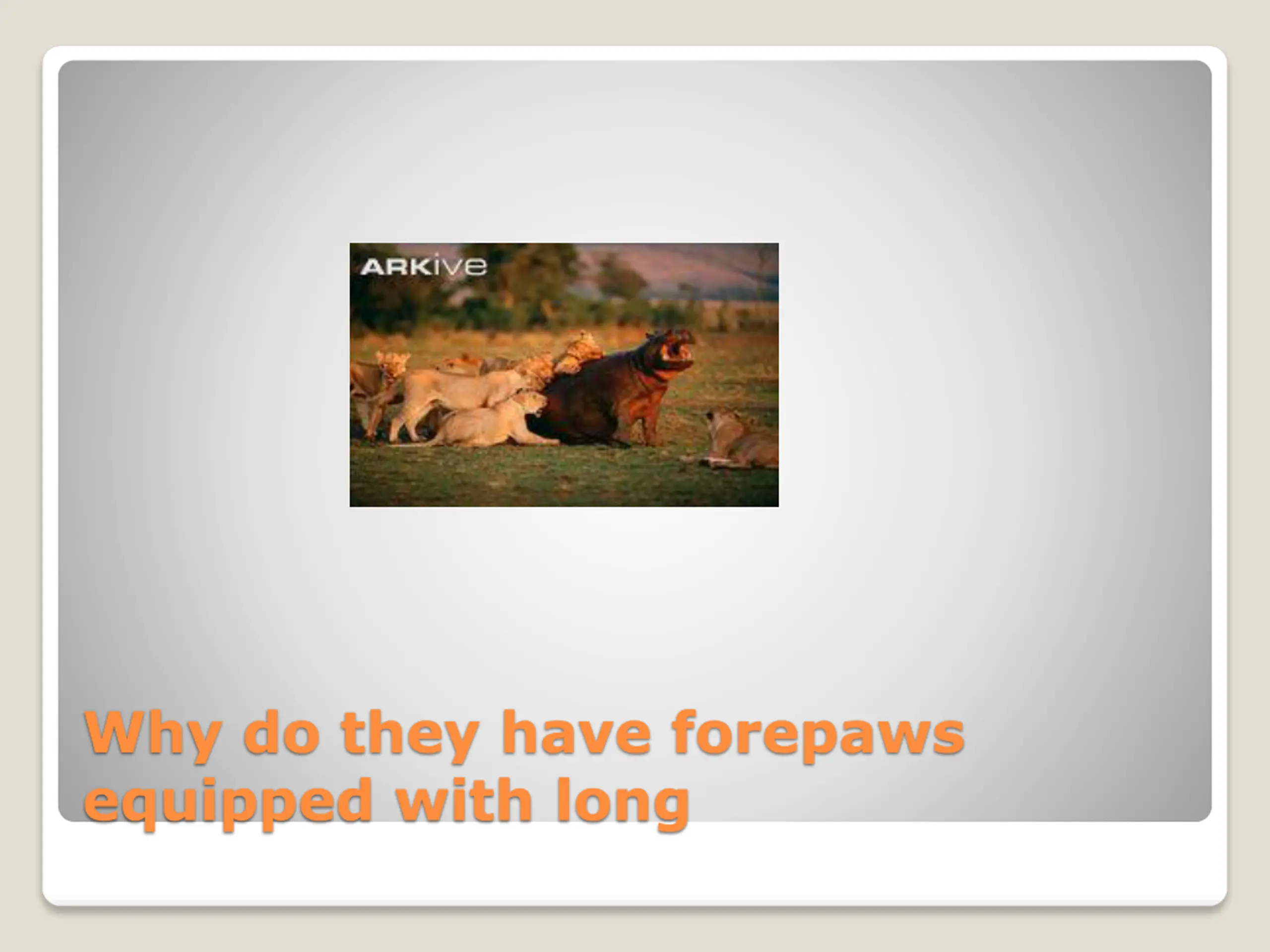 ARKive

Why do they have forepaws equipped with long